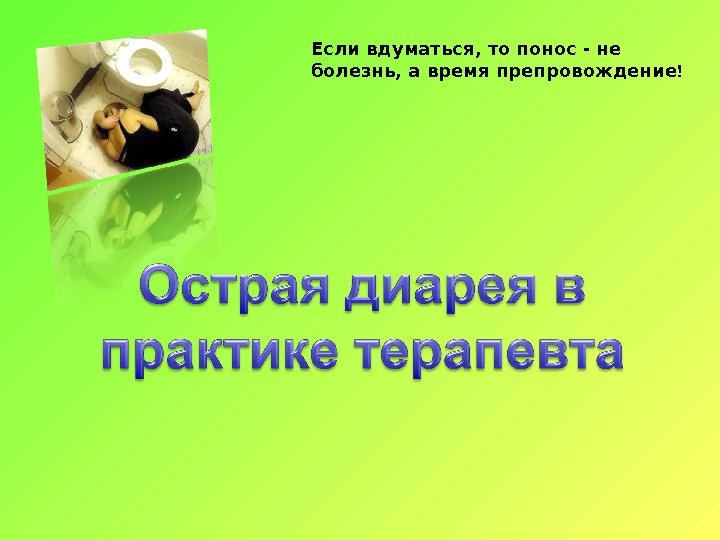 Если вдуматься, то понос - не болезнь, а время препровождение!

Острая диарея в практике терапевта